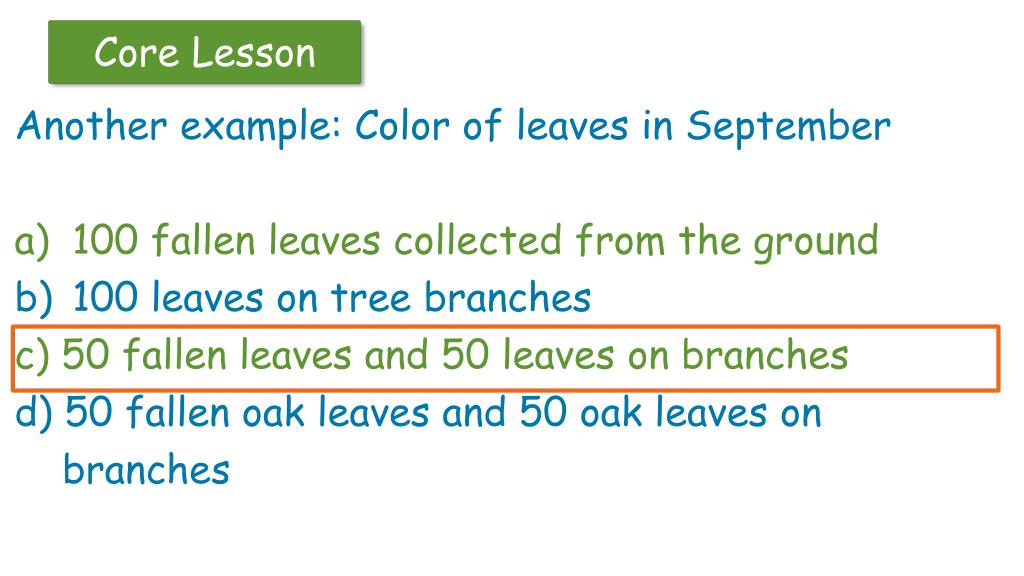 Core Lesson

Another example: Color of leaves in September

a) 100 fallen leaves collected from the ground
b) 100 leaves on tree branches
c) 50 fallen leaves and 50 leaves on branches
d) 50 fallen oak leaves and 50 oak leaves on branches